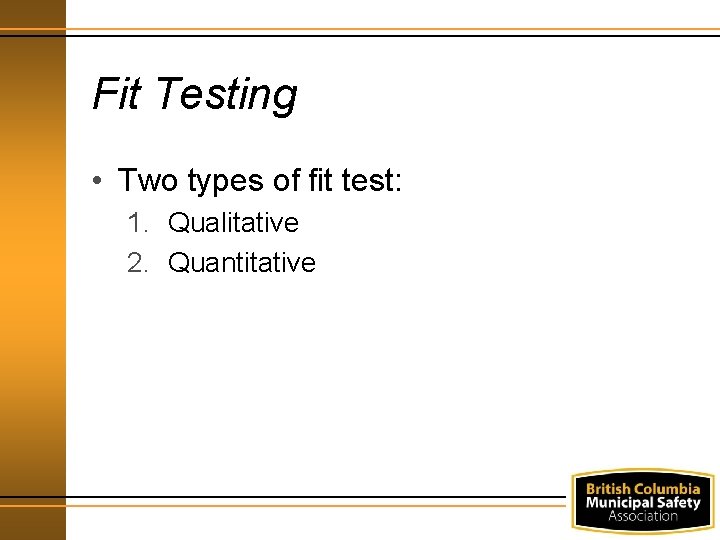 Fit Testing

• Two types of fit test:
1. Qualitative
2. Quantitative

British Columbia Municipal Safety Association